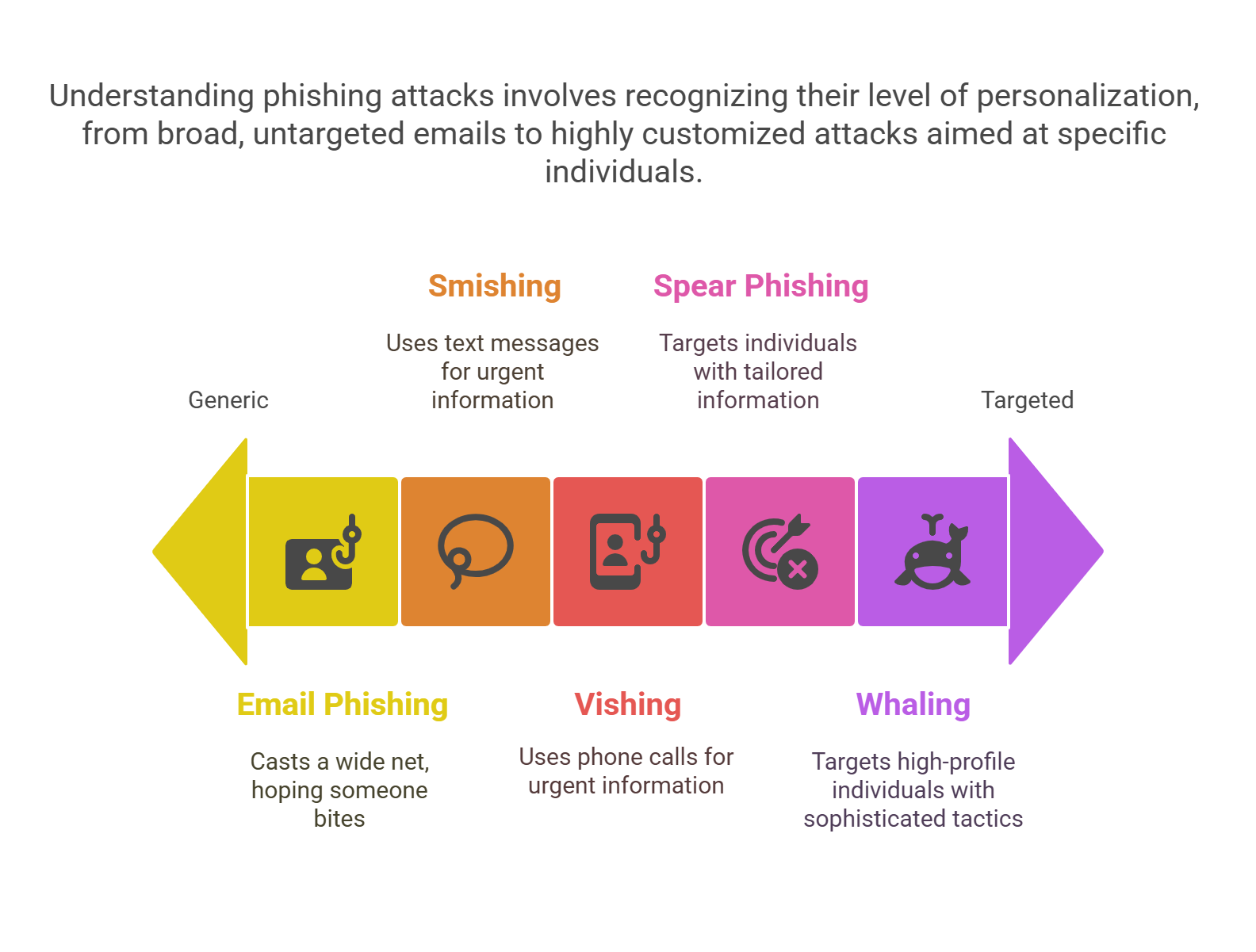 Understanding phishing attacks involves recognizing their level of personalization, from broad, untargeted emails to highly customized attacks aimed at specific individuals.

Smishing

Uses text messages for urgent information

Spear Phishing

Targets individuals with tailored information

Generic

Targeted

Email Phishing

Casts a wide net, hoping someone bites

Vishing

Uses phone calls for urgent information

Whaling

Targets high-profile individuals with sophisticated tactics